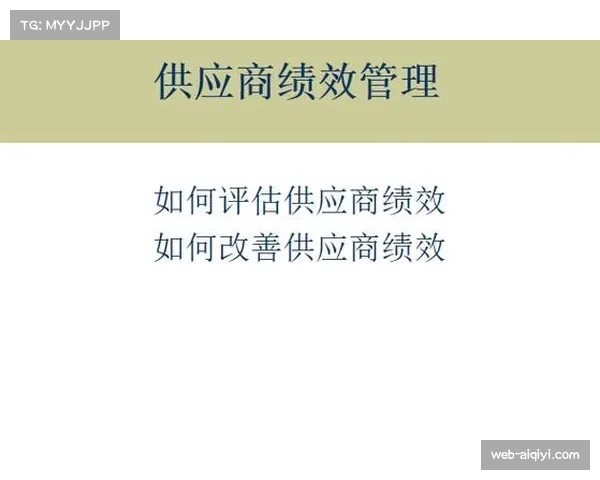 TG: MYYJJPP

供应商绩效管理

如何评估供应商绩效
如何改善供应商绩效

web-aiqiyi.com